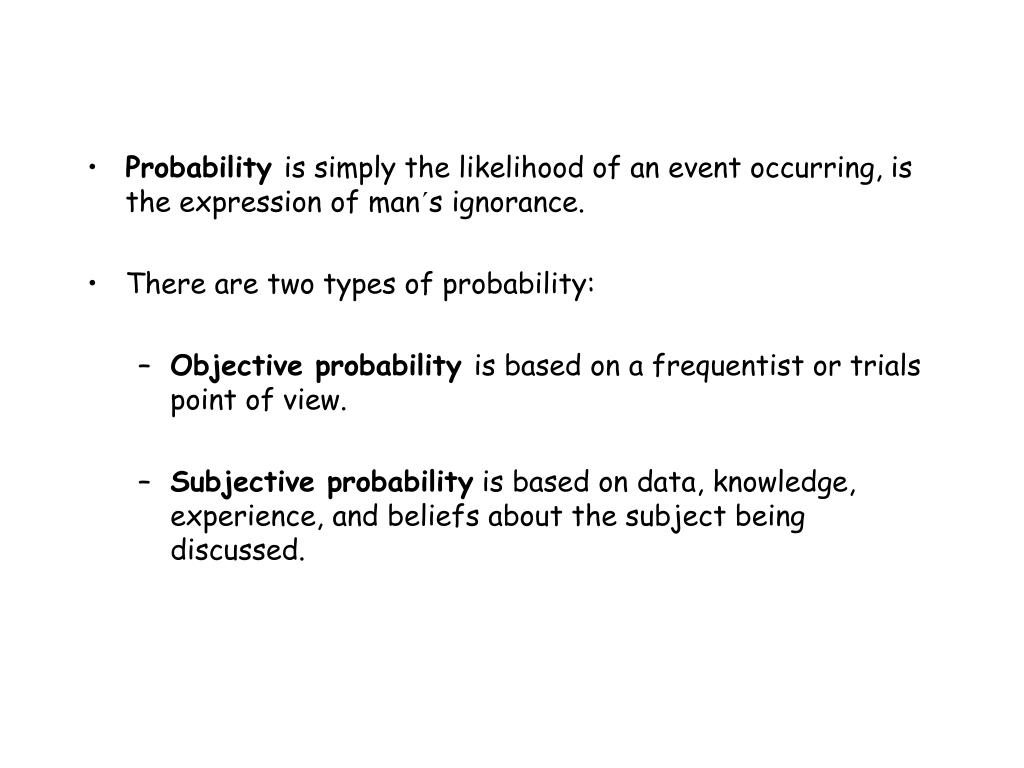 • Probability is simply the likelihood of an event occurring, is the expression of man´s ignorance.

• There are two types of probability:

– Objective probability is based on a frequentist or trials point of view.

– Subjective probability is based on data, knowledge, experience, and beliefs about the subject being discussed.